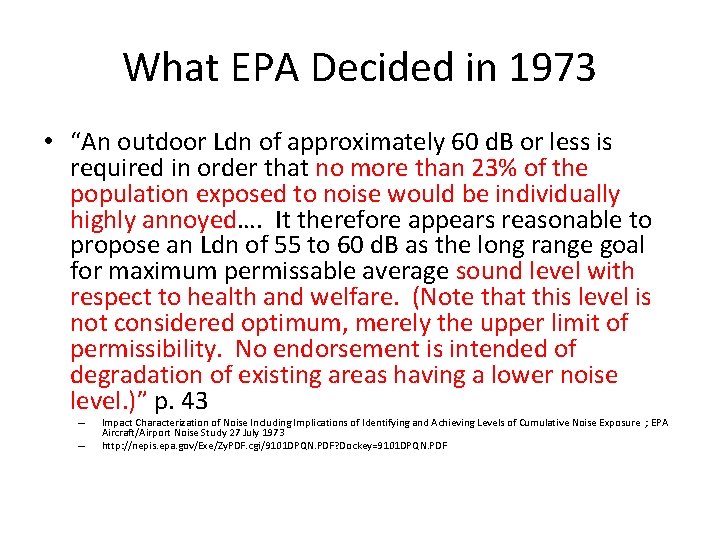 What EPA Decided in 1973

• "An outdoor Ldn of approximately 60 dB or less is required in order that no more than 23% of the population exposed to noise would be individually highly annoyed…. It therefore appears reasonable to propose an Ldn of 55 to 60 dB as the long range goal for maximum permissable average sound level with respect to health and welfare. (Note that this level is not considered optimum, merely the upper limit of permissibility. No endorsement is intended of degradation of existing areas having a lower noise level.)" p. 43

– Impact Characterization of Noise Including Implications of Identifying and Achieving Levels of Cumulative Noise Exposure ; EPA Aircraft/Airport Noise Study 27 July 1973
– http://nepis.epa.gov/Exe/ZyPDF.cgi/9101DPQN.PDF?Dockey=9101DPQN.PDF